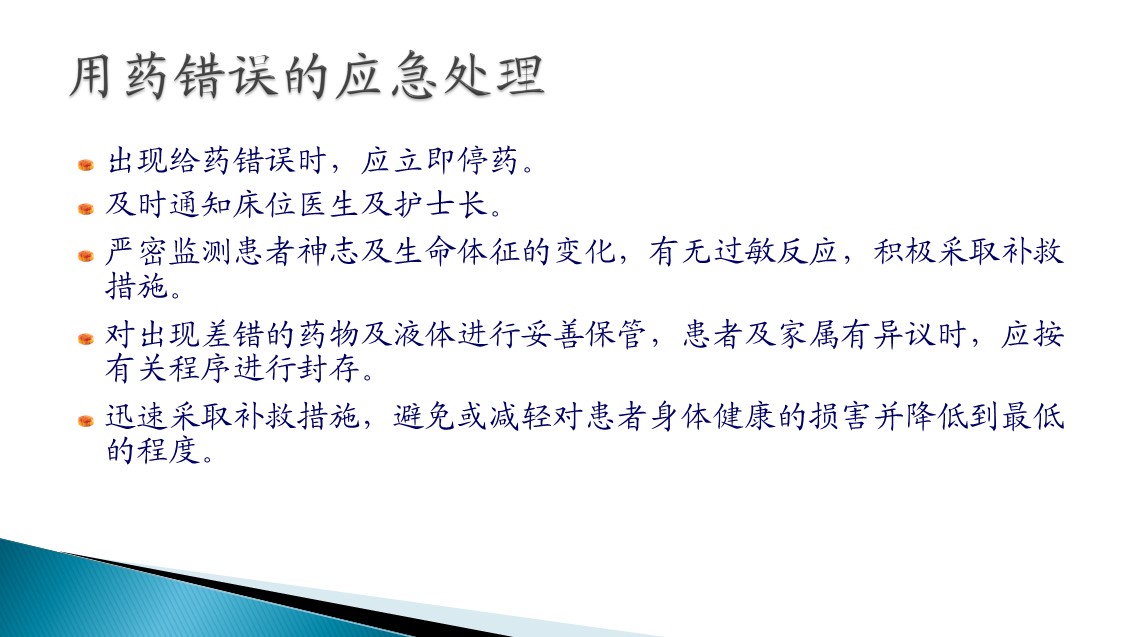 用药错误的应急处理

出现给药错误时，应立即停药。

及时通知床位医生及护士长。

严密监测患者神志及生命体征的变化，有无过敏反应，积极采取补救措施。

对出现差错的药物及液体进行妥善保管，患者及家属有异议时，应按有关程序进行封存。

迅速采取补救措施，避免或减轻对患者身体健康的损害并降低到最低的程度。